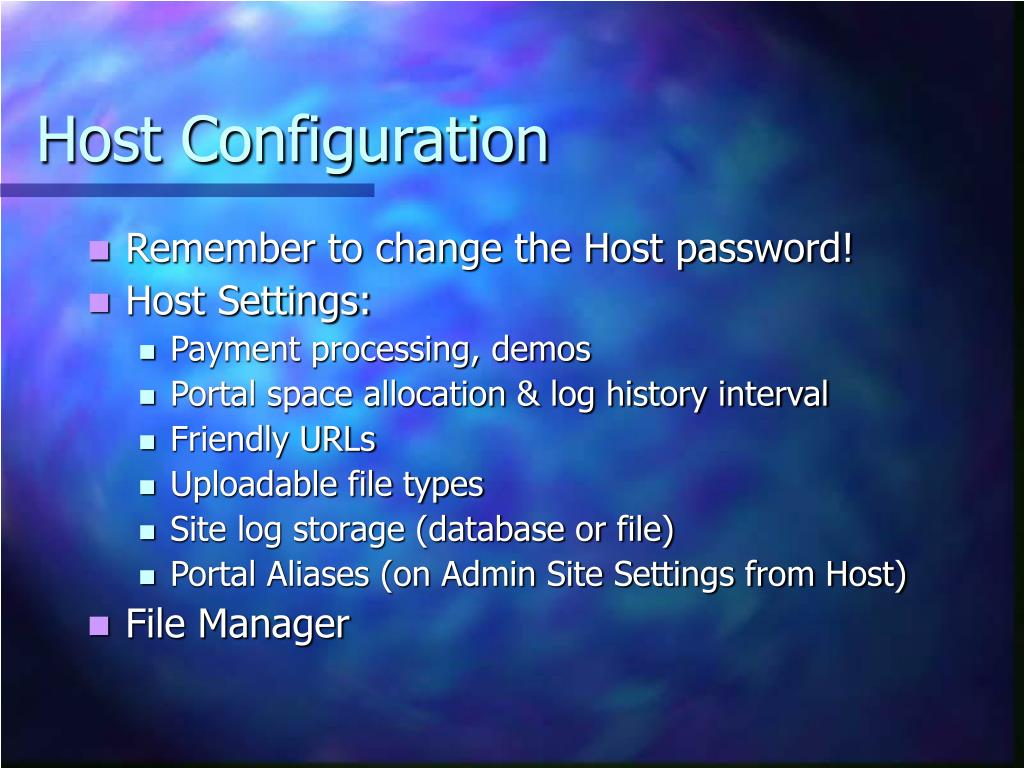 Host Configuration

- Remember to change the Host password!
- Host Settings:
  - Payment processing, demos
  - Portal space allocation & log history interval
  - Friendly URLs
  - Uploadable file types
  - Site log storage (database or file)
  - Portal Aliases (on Admin Site Settings from Host)
- File Manager